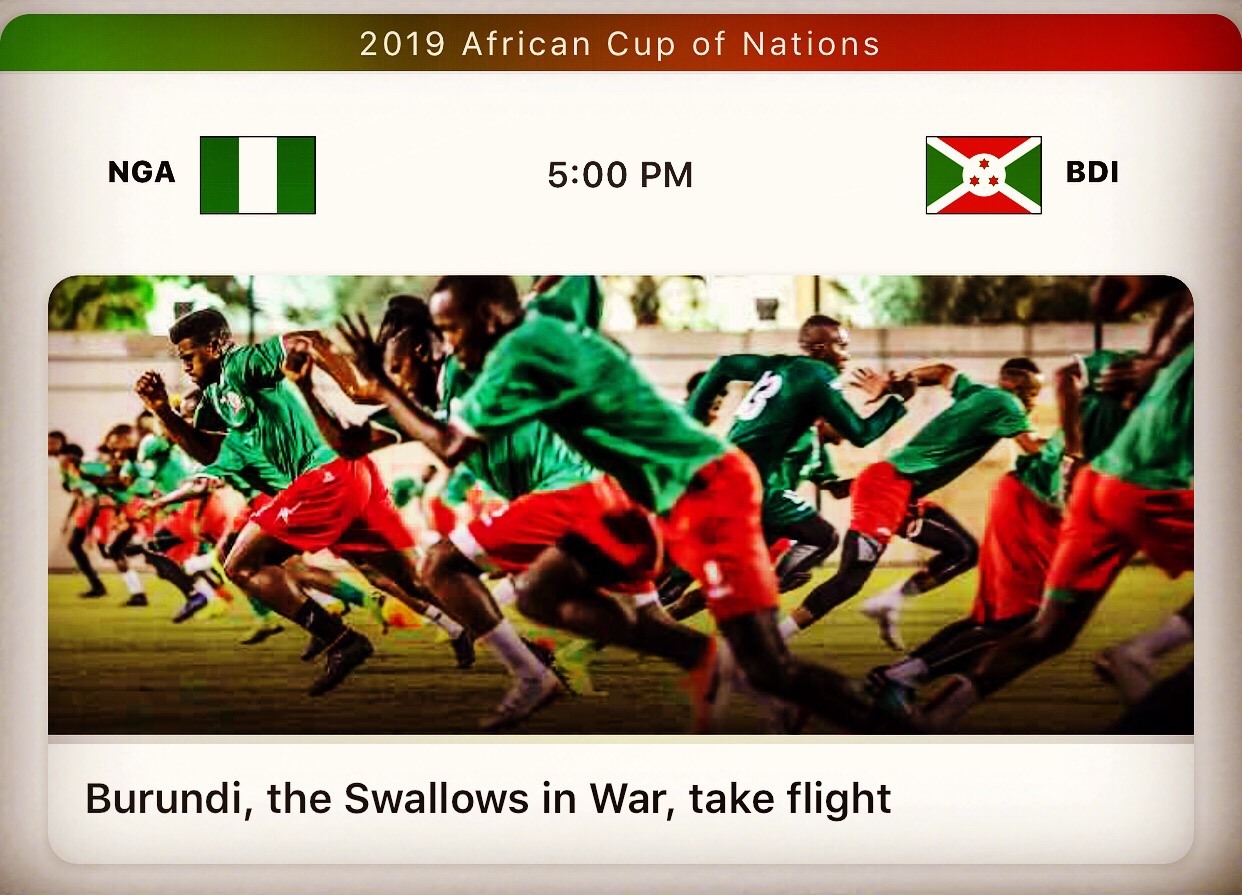 2019 African Cup of Nations

NGA 5:00 PM BDI

Burundi, the Swallows in War, take flight